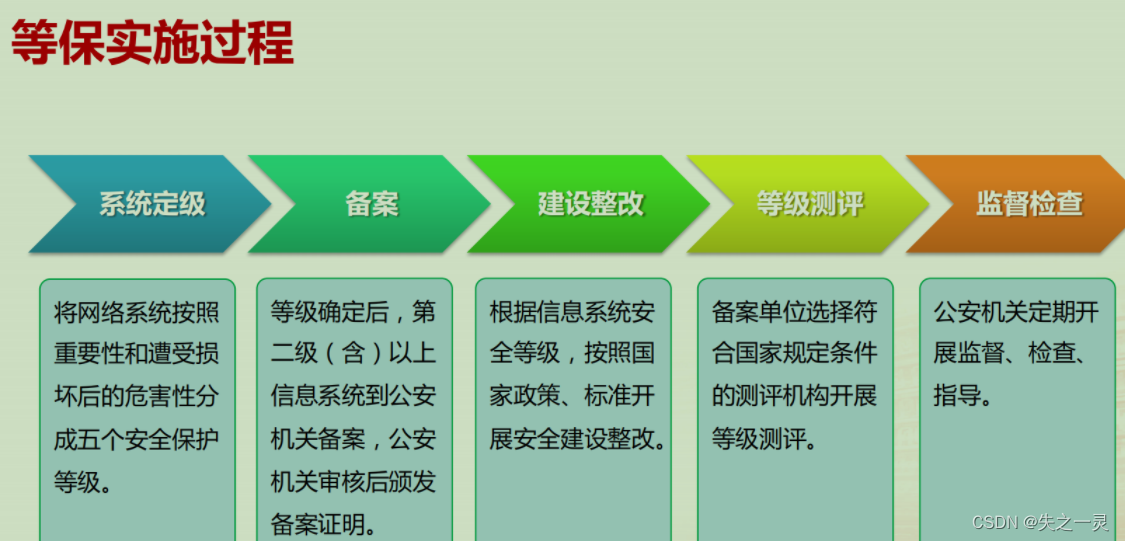 等保实施过程

系统定级

备案

建设整改

等级测评

监督检查

将网络系统按照重要性和遭受损坏后的危害性分成五个安全保护等级。

等级确定后，第二级（含）以上信息系统到公安机关备案，公安机关审核后颁发备案证明。

根据信息系统安全等级，按照国家政策、标准开展安全建设整改。

备案单位选择符合国家规定条件的测评机构开展等级测评。

公安机关定期开展监督、检查、指导。

CSDN @失之一灵